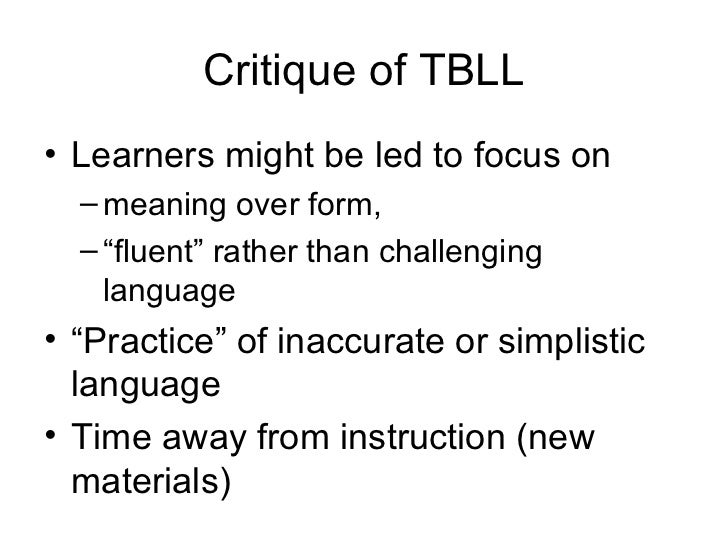 Critique of TBLL

• Learners might be led to focus on
 – meaning over form,
 – “fluent” rather than challenging language
• “Practice” of inaccurate or simplistic language
• Time away from instruction (new materials)